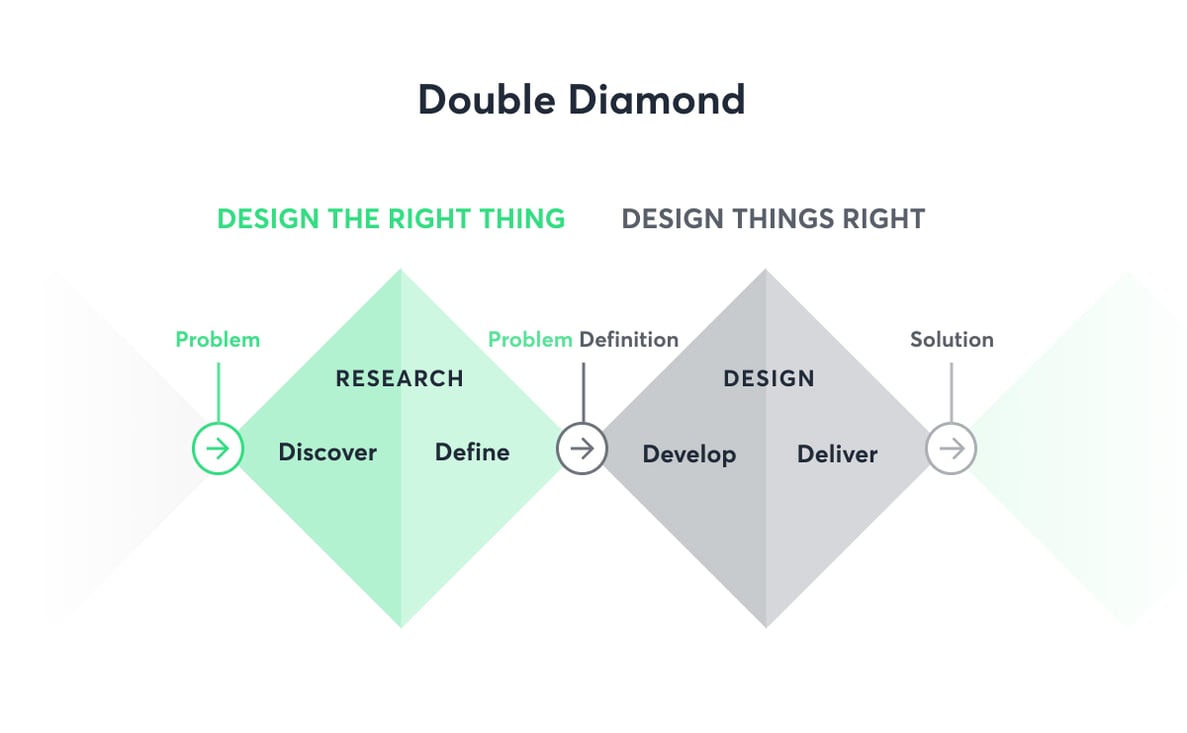 Double Diamond

DESIGN THE RIGHT THING

DESIGN THINGS RIGHT

Problem

RESEARCH

Discover

Define

Problem Definition

DESIGN

Develop

Deliver

Solution